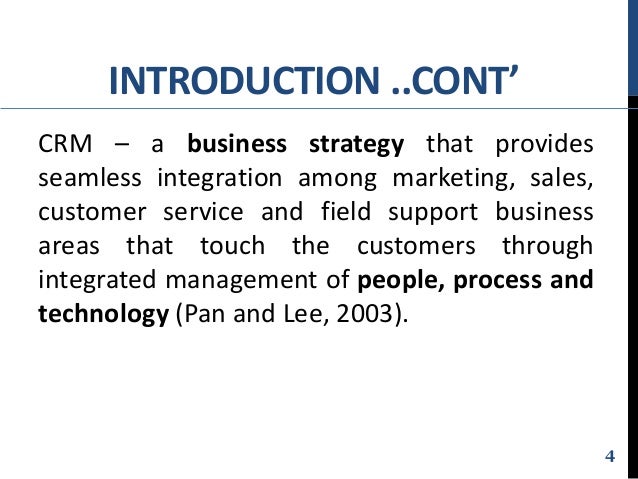 INTRODUCTION ..CONT’

CRM – a business strategy that provides seamless integration among marketing, sales, customer service and field support business areas that touch the customers through integrated management of people, process and technology (Pan and Lee, 2003).

4